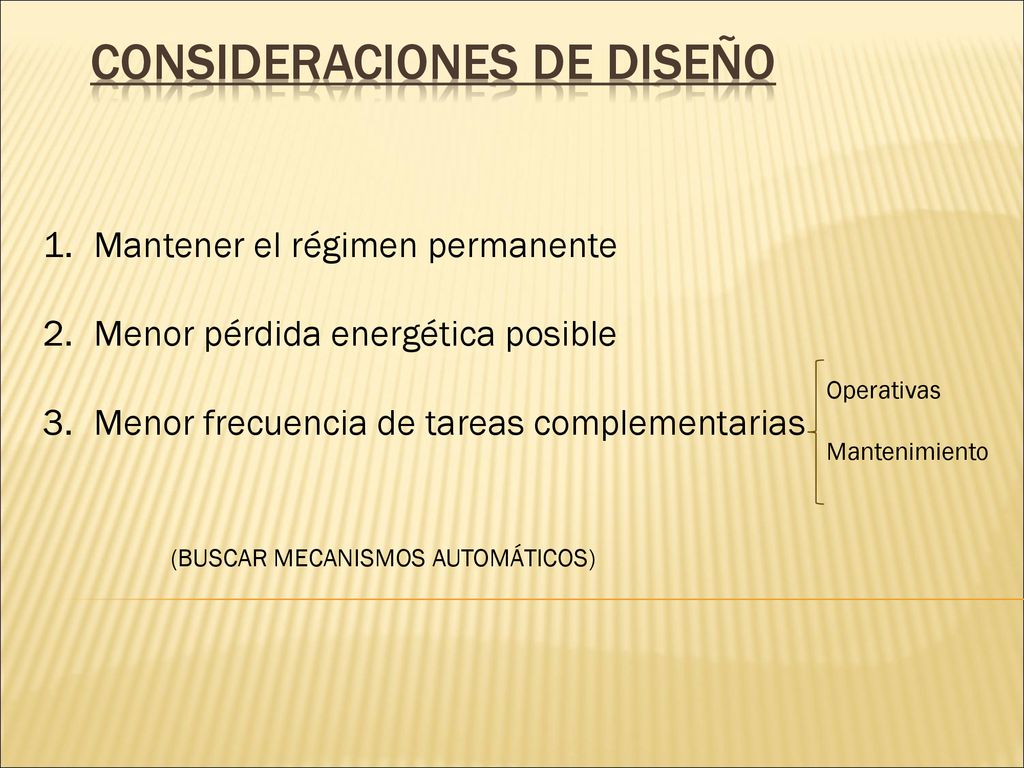 CONSIDERACIONES DE DISEÑO

1. Mantener el régimen permanente

2. Menor pérdida energética posible

3. Menor frecuencia de tareas complementarias

Operativas

Mantenimiento

(BUSCAR MECANISMOS AUTOMÁTICOS)